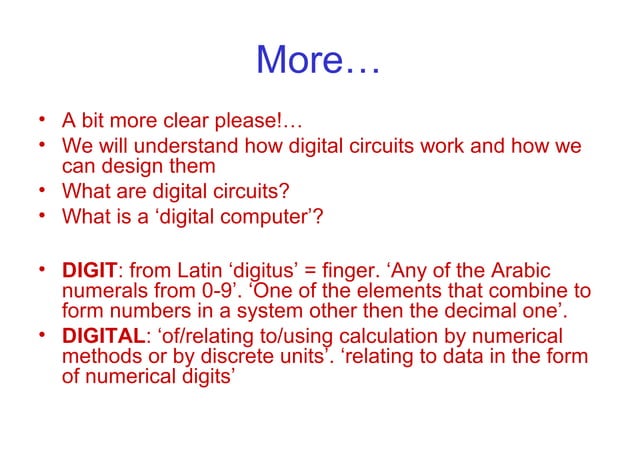 More…

• A bit more clear please!…
• We will understand how digital circuits work and how we can design them
• What are digital circuits?
• What is a 'digital computer'?

• DIGIT: from Latin 'digitus' = finger. 'Any of the Arabic numerals from 0-9'. 'One of the elements that combine to form numbers in a system other then the decimal one'.
• DIGITAL: 'of/relating to/using calculation by numerical methods or by discrete units'. 'relating to data in the form of numerical digits'